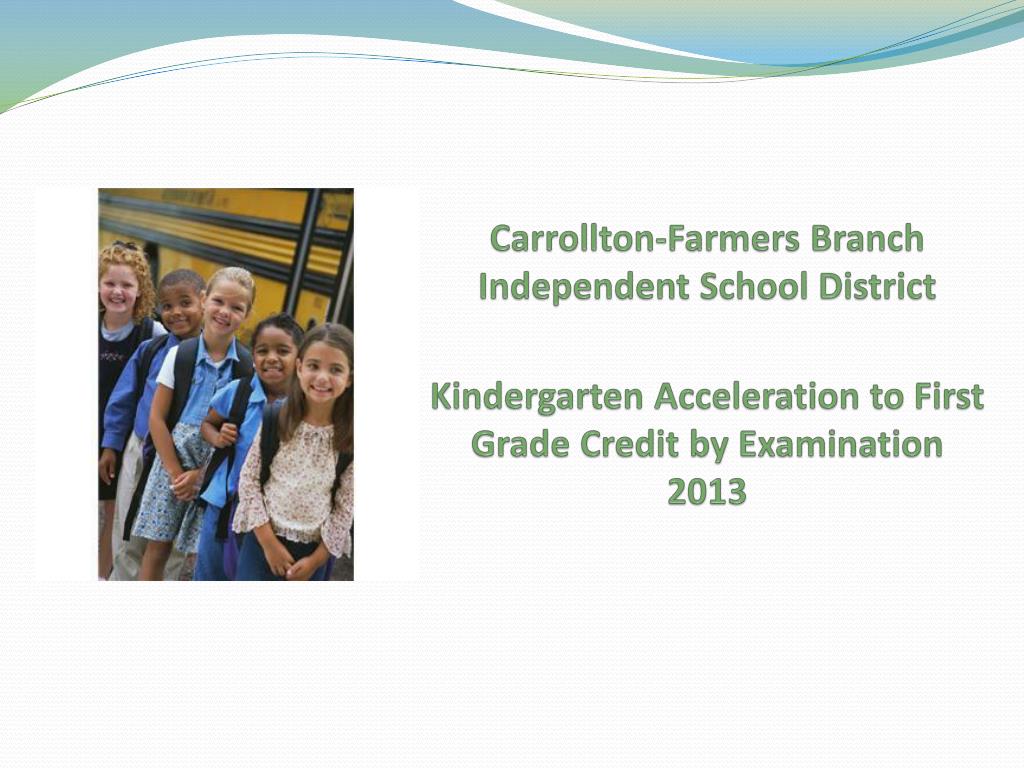 Carrollton-Farmers Branch Independent School District

Kindergarten Acceleration to First Grade Credit by Examination 2013